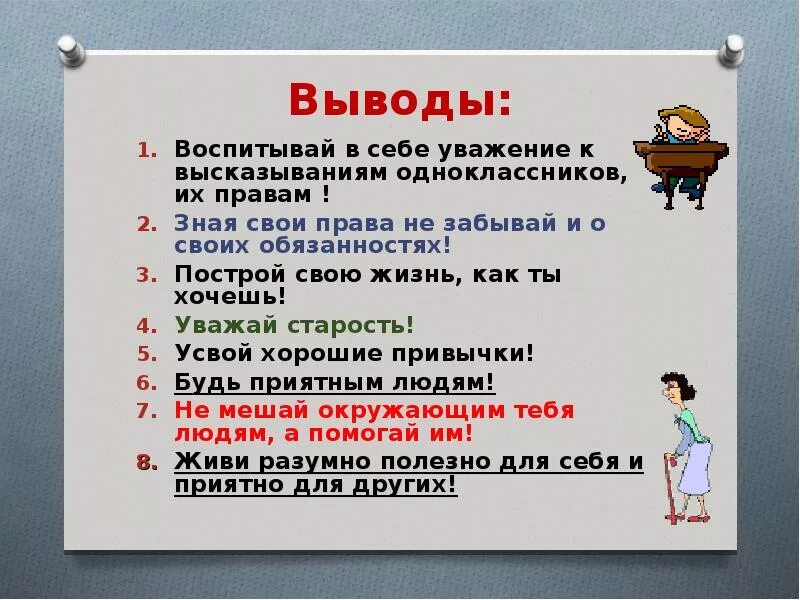 Выводы:

1. Воспитывай в себе уважение к высказываниям одноклассников, их правам !
2. Зная свои права не забывай и о своих обязанностях!
3. Построй свою жизнь, как ты хочешь!
4. Уважай старость!
5. Усвой хорошие привычки!
6. Будь приятным людям!
7. Не мешай окружающим тебя людям, а помогай им!
8. Живи разумно полезно для себя и приятно для других!